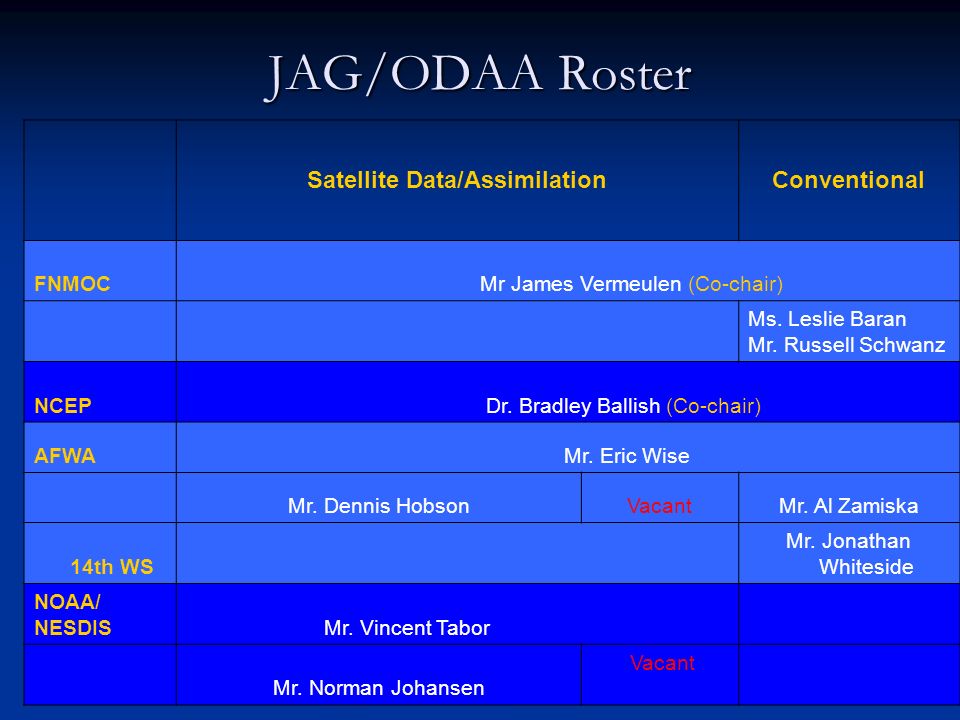 JAG/ODAA Roster

| | Satellite Data/Assimilation | | Conventional |
|---|---|---|---|
| FNMOC | Mr James Vermeulen (Co-chair) | | |
| | | | Ms. Leslie Baran Mr. Russell Schwanz |
| NCEP | Dr. Bradley Ballish (Co-chair) | | |
| AFWA | Mr. Eric Wise | | |
| | Mr. Dennis Hobson | Vacant | Mr. Al Zamiska |
| 14th WS | | | Mr. Jonathan Whiteside |
| NOAA/ NESDIS | Mr. Vincent Tabor | | |
| | Mr. Norman Johansen | Vacant | |